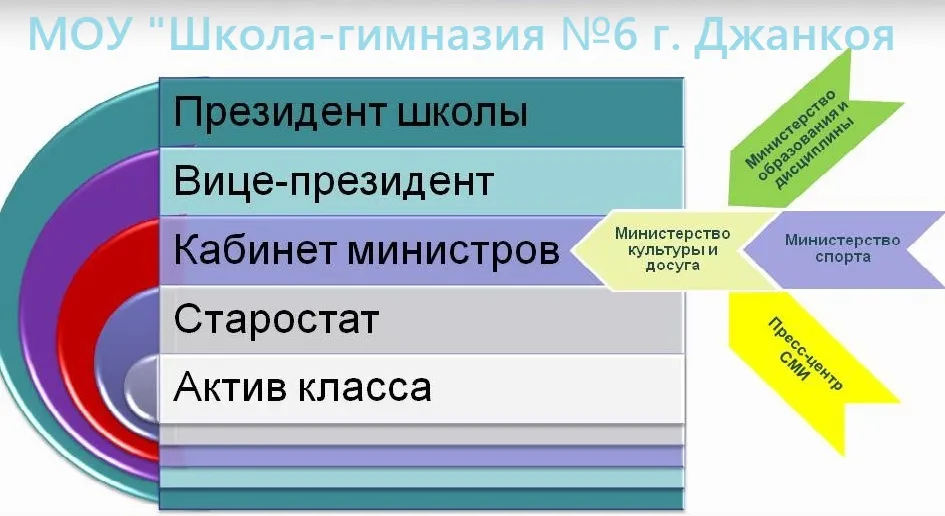 МОУ "Школа-гимназия №6 г. Джанкоя

Президент школы

Вице-президент

Кабинет министров

Старостат

Актив класса

Министерство образования и дисциплины

Министерство культуры и досуга

Министерство спорта

Пресс-центр СМИ